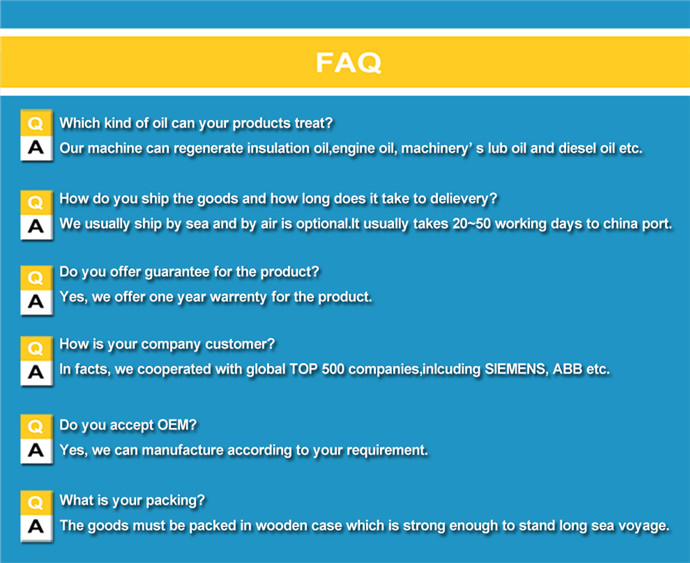 FAQ

Q Which kind of oil can your products treat?
A Our machine can regenerate insulation oil,engine oil, machinery’ s lub oil and diesel oil etc.

Q How do you ship the goods and how long does it take to delievery?
A We usually ship by sea and by air is optional.It usually takes 20~50 working days to china port.

Q Do you offer guarantee for the product?
A Yes, we offer one year warrenty for the product.

Q How is your company customer?
A In facts, we cooperated with global TOP 500 companies,inlcuding SIEMENS, ABB etc.

Q Do you accept OEM?
A Yes, we can manufacture according to your requirement.

Q What is your packing?
A The goods must be packed in wooden case which is strong enough to stand long sea voyage.